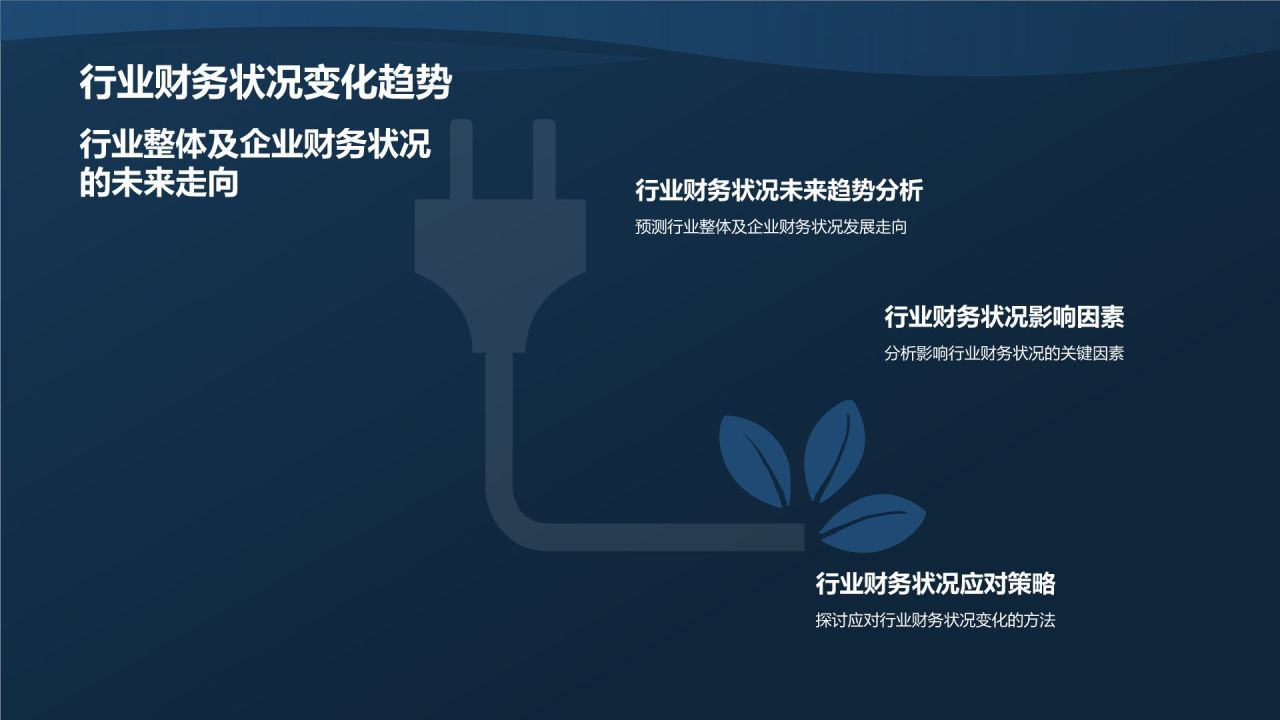 行业财务状况变化趋势

行业整体及企业财务状况的未来走向

行业财务状况未来趋势分析

预测行业整体及企业财务状况发展走向

行业财务状况影响因素

分析影响行业财务状况的关键因素

行业财务状况应对策略

探讨应对行业财务状况变化的方法